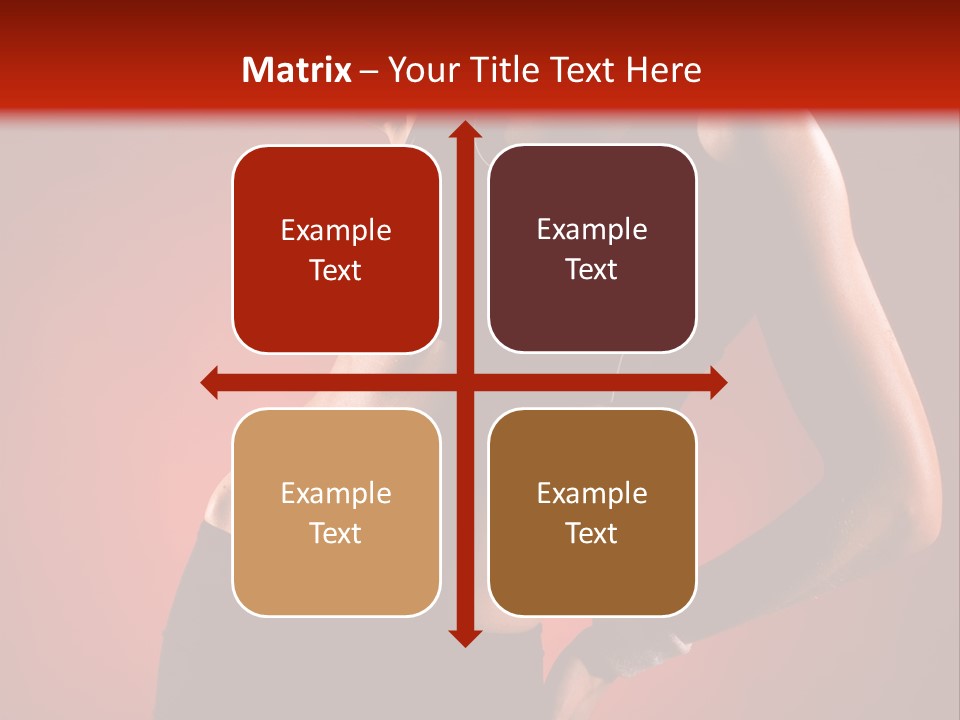 Matrix – Your Title Text Here

Example Text

Example Text

Example Text

Example Text